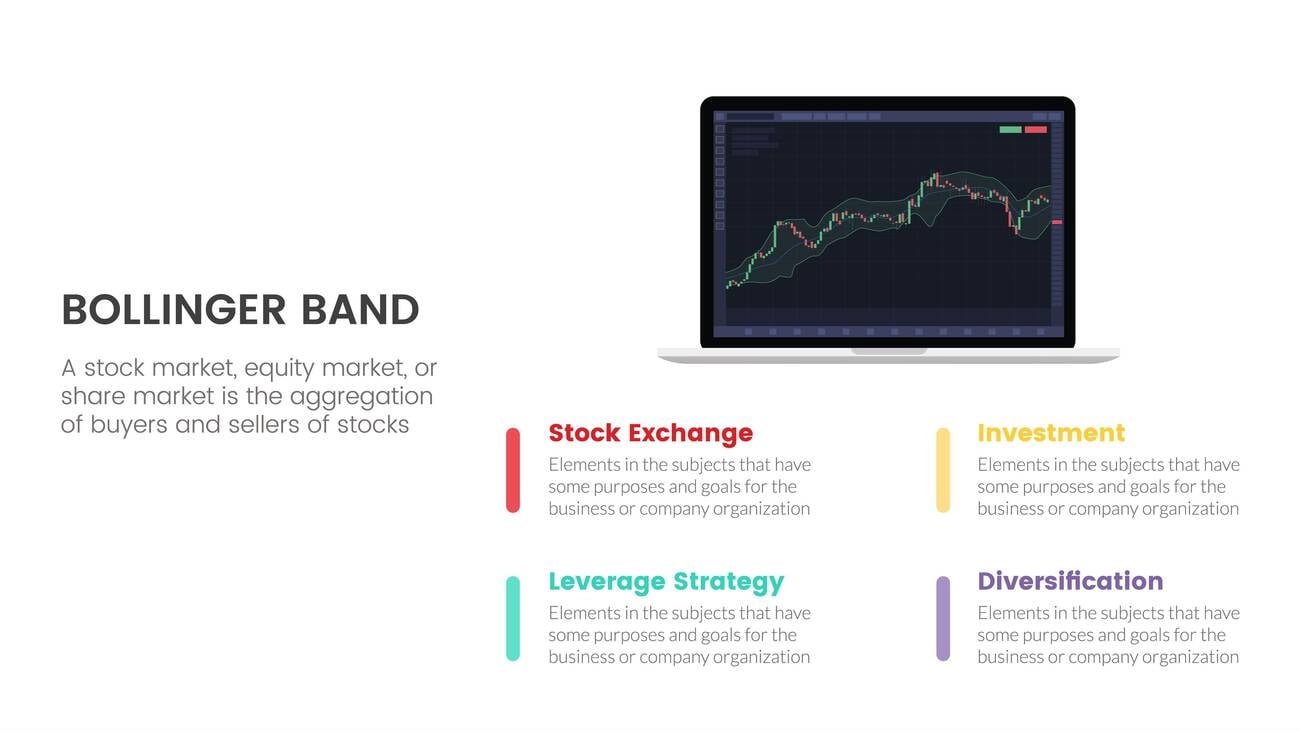 BOLLINGER BAND

A stock market, equity market, or share market is the aggregation of buyers and sellers of stocks

Stock Exchange
Elements in the subjects that have some purposes and goals for the business or company organization

Investment
Elements in the subjects that have some purposes and goals for the business or company organization

Leverage Strategy
Elements in the subjects that have some purposes and goals for the business or company organization

Diversification
Elements in the subjects that have some purposes and goals for the business or company organization